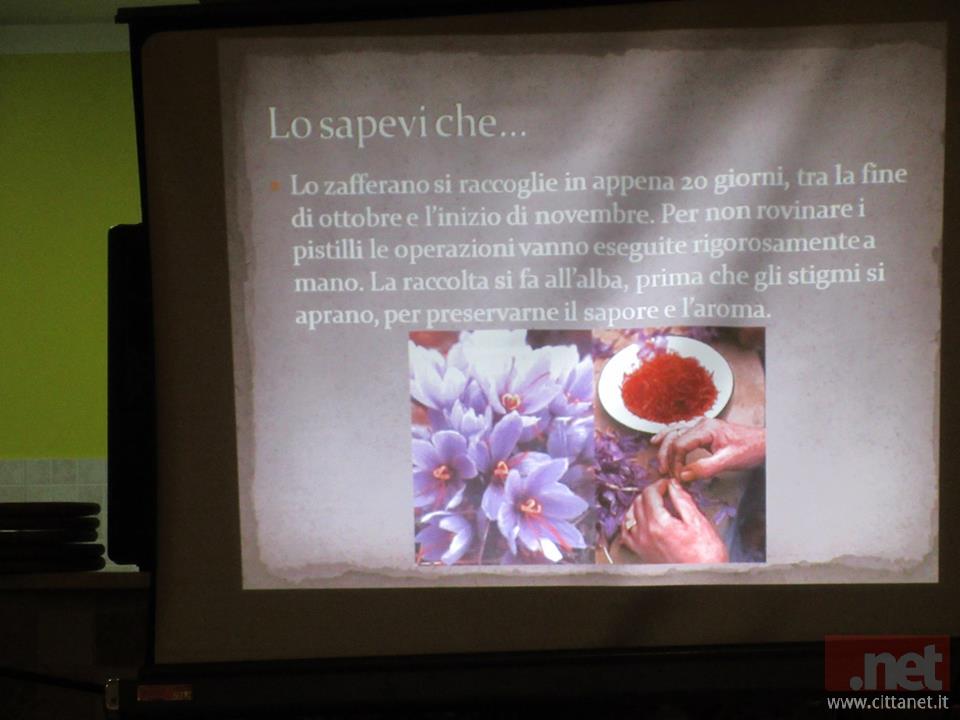 Lo sapevi che…

Lo zafferano si raccoglie in appena 20 giorni, tra la fine di ottobre e l'inizio di novembre. Per non rovinare i pistilli le operazioni vanno eseguite rigorosamente a mano. La raccolta si fa all'alba, prima che gli stigmi si aprano, per preservarne il sapore e l'aroma.

.net
www.cittanet.it